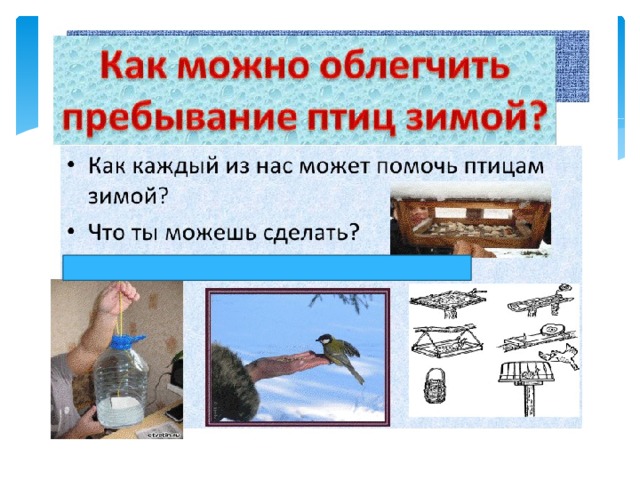 Как можно облегчить пребывание птиц зимой?

• Как каждый из нас может помочь птицам зимой?

• Что ты можешь сделать?